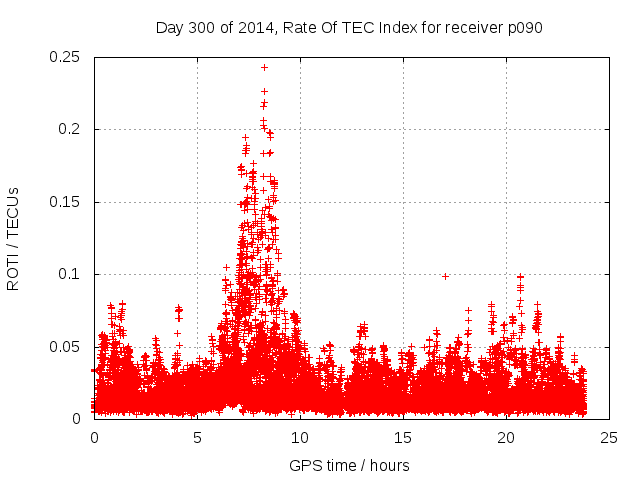 Day 300 of 2014, Rate Of TEC Index for receiver p090

ROTI / TECUs

0.25
0.2
0.15
0.1
0.05
0

0
5
10
15
20
25

GPS time / hours